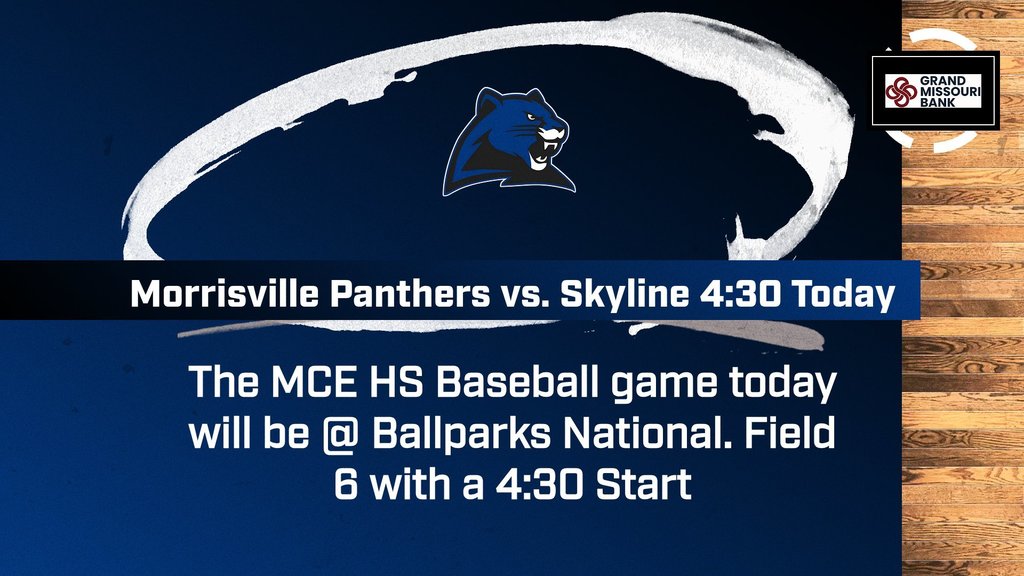 GRAND MISSOURI BANK

Morrisville Panthers vs. Skyline 4:30 Today

The MCE HS Baseball game today will be @ Ballparks National. Field 6 with a 4:30 Start